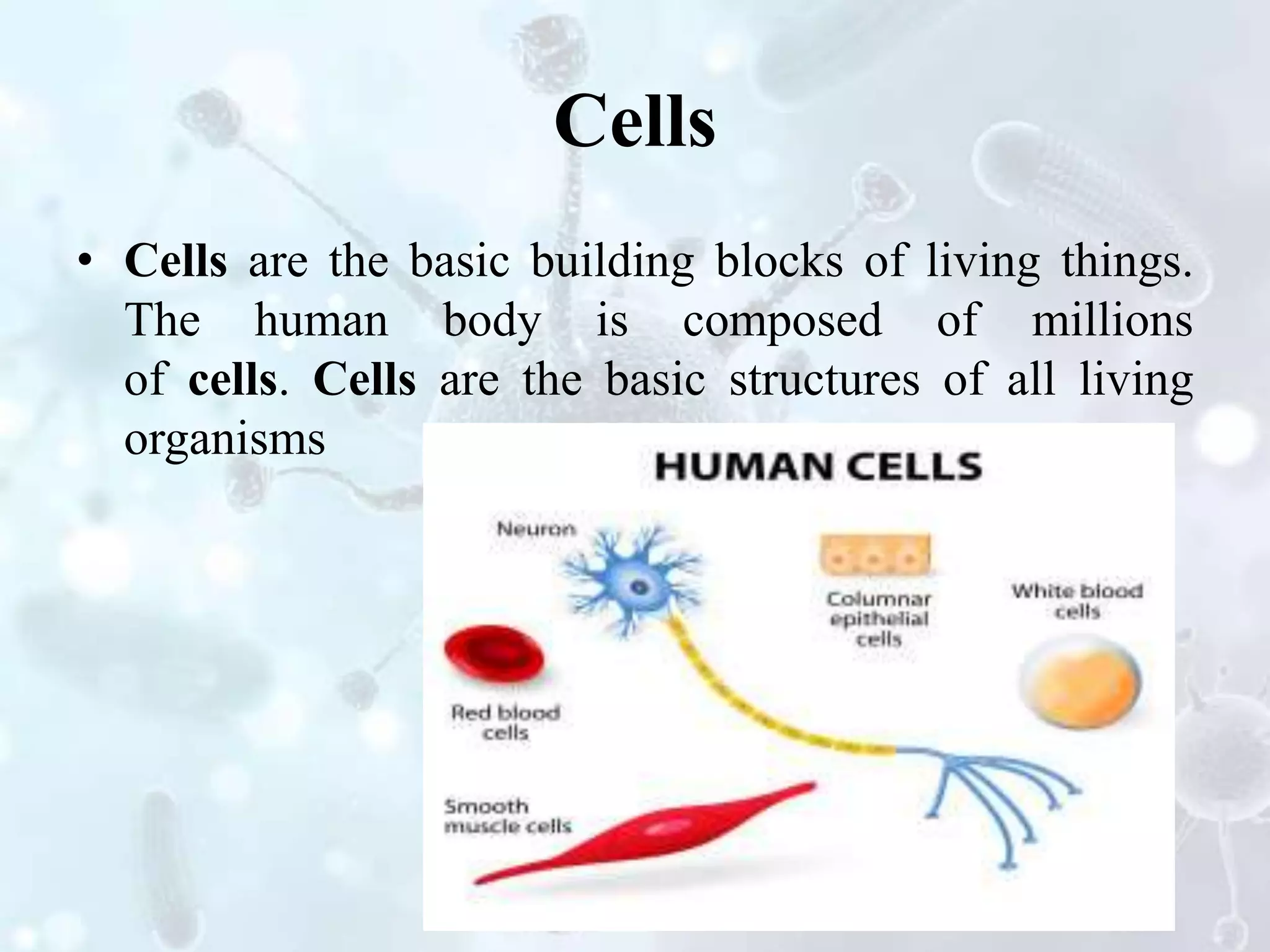 Cells

• Cells are the basic building blocks of living things. The human body is composed of millions of cells. Cells are the basic structures of all living organisms

HUMAN CELLS

Neuron

Columnar epithelial cells

White blood cells

Red blood cells

Smooth muscle cells